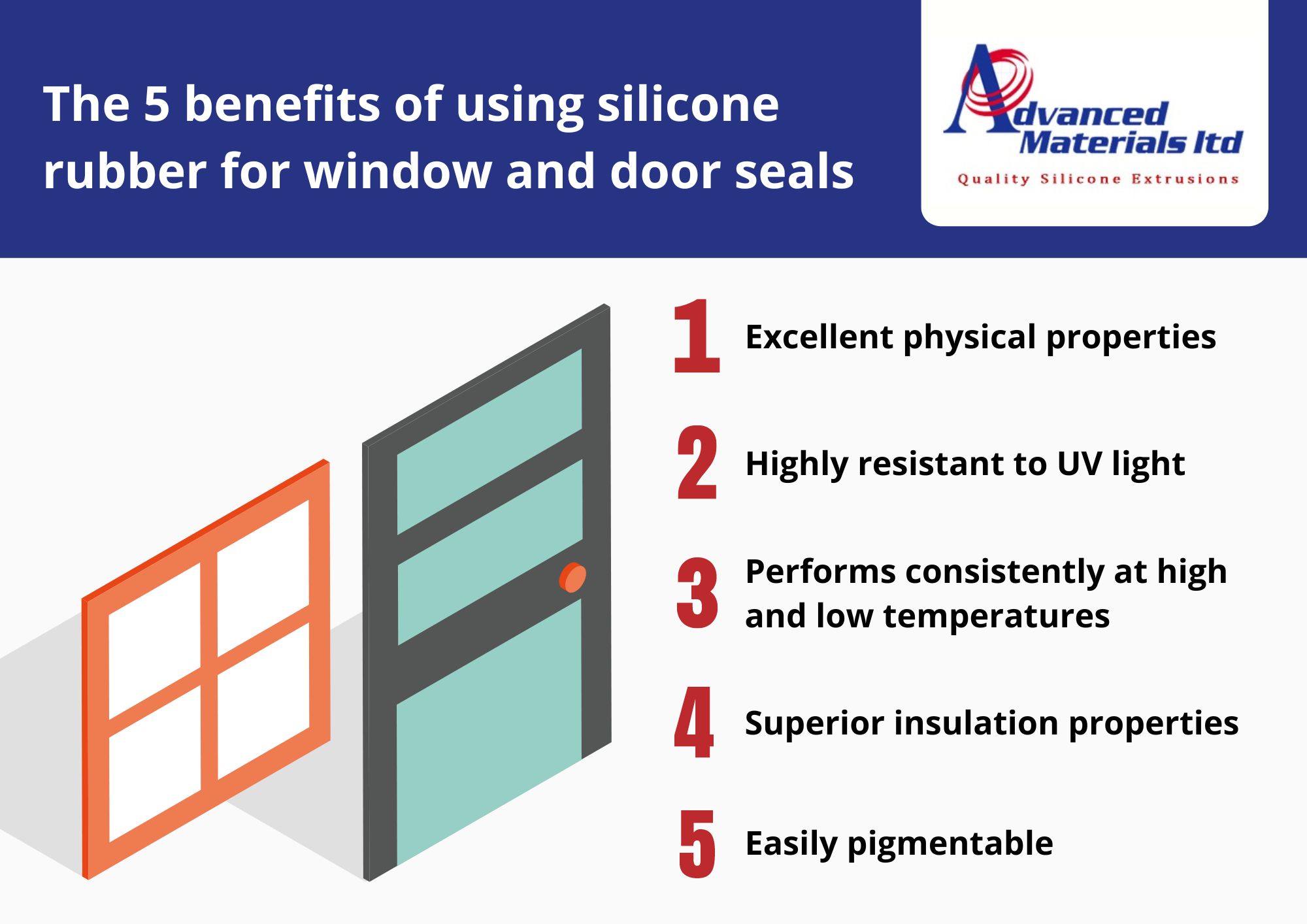 The 5 benefits of using silicone rubber for window and door seals

Advanced Materials ltd
Quality Silicone Extrusions

1 Excellent physical properties

2 Highly resistant to UV light

3 Performs consistently at high and low temperatures

4 Superior insulation properties

5 Easily pigmentable